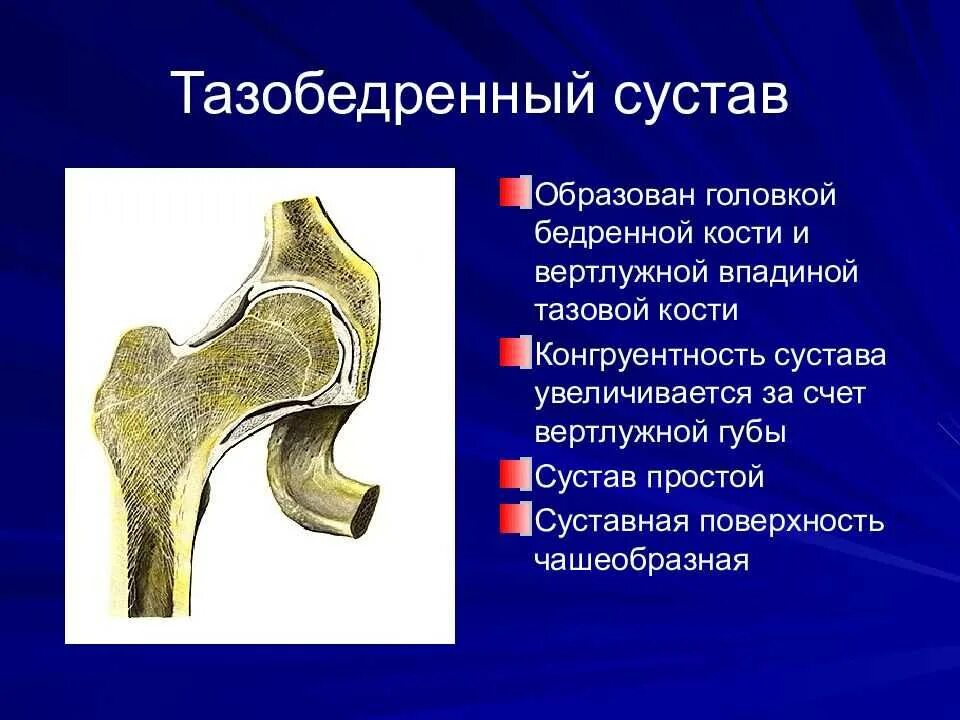 Тазобедренный сустав

Образован головкой бедренной кости и вертлужной впадиной тазовой кости

Конгруентность сустава увеличивается за счет вертлужной губы

Сустав простой

Суставная поверхность чашеобразная